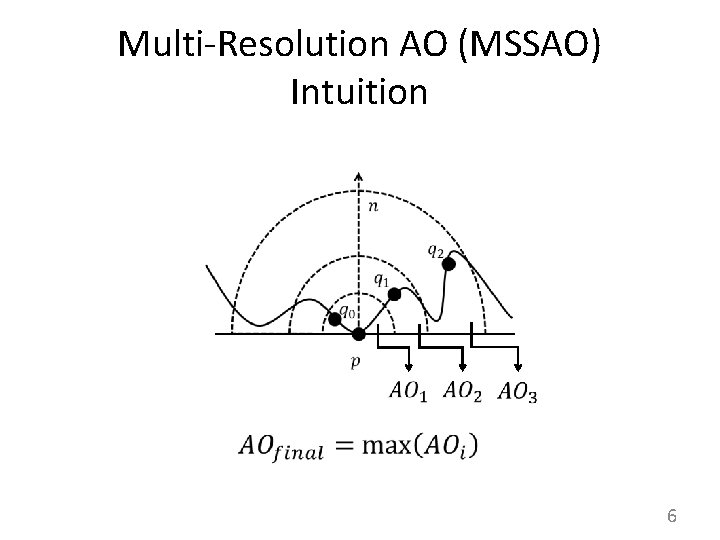 Multi-Resolution AO (MSSAO)
Intuition

$n$

$q_2$

$q_1$

$q_0$

$p$

$AO_1$ $AO_2$ $AO_3$

$AO_{final} = \max(AO_i)$

6